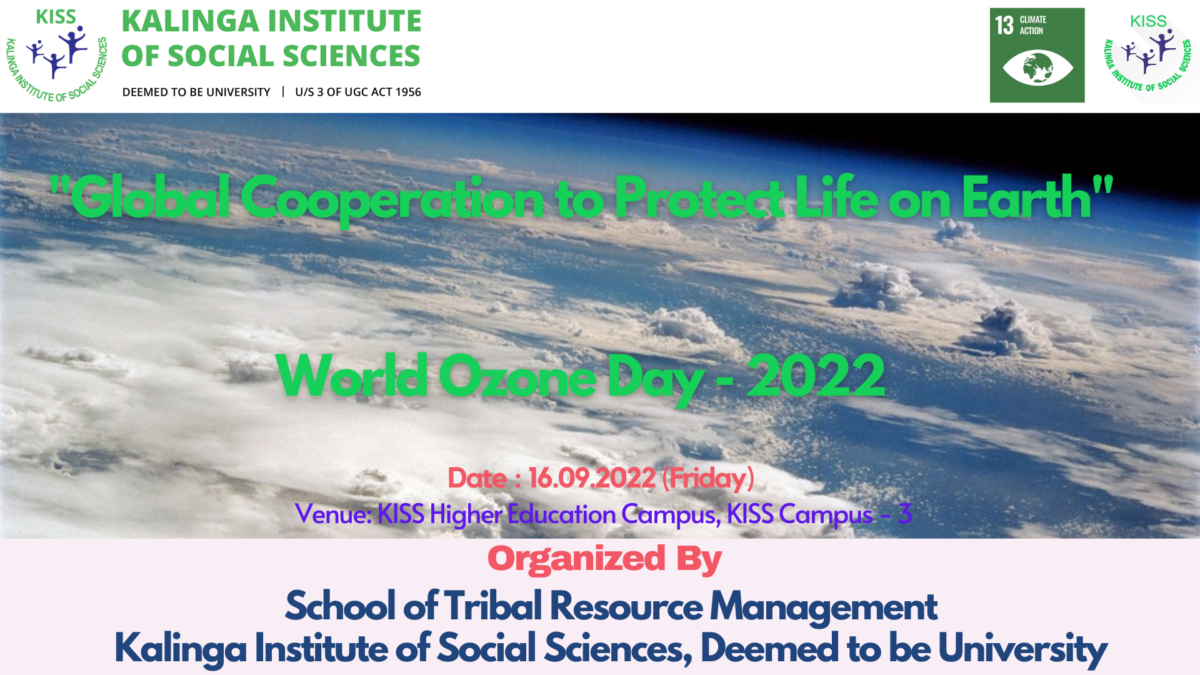 KISS
KALINGA INSTITUTE OF SOCIAL SCIENCES

KALINGA INSTITUTE OF SOCIAL SCIENCES
DEEMED TO BE UNIVERSITY | U/S 3 OF UGC ACT 1956

13 CLIMATE ACTION

KISS
KALINGA INSTITUTE OF SOCIAL SCIENCES

"Global Cooperation to Protect Life on Earth"

World Ozone Day - 2022

Date : 16.09.2022 (Friday)
Venue: KISS Higher Education Campus, KISS Campus - 3

Organized By

School of Tribal Resource Management
Kalinga Institute of Social Sciences, Deemed to be University